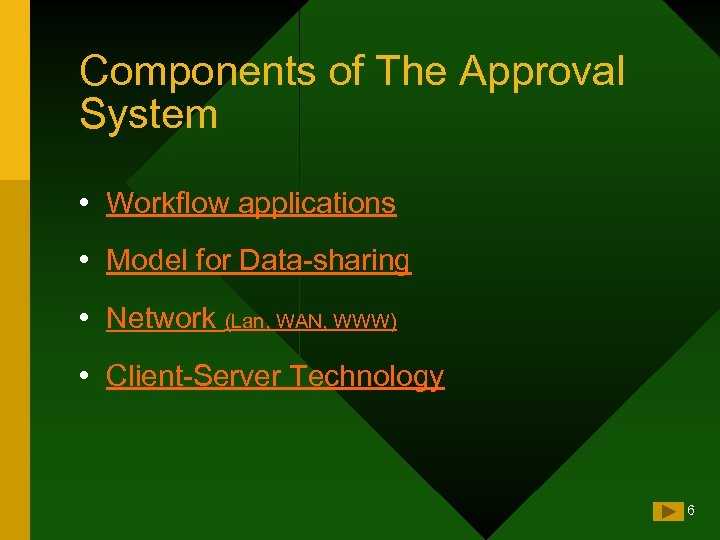 Components of The Approval System

• Workflow applications
• Model for Data-sharing
• Network (Lan, WAN, WWW)
• Client-Server Technology

6